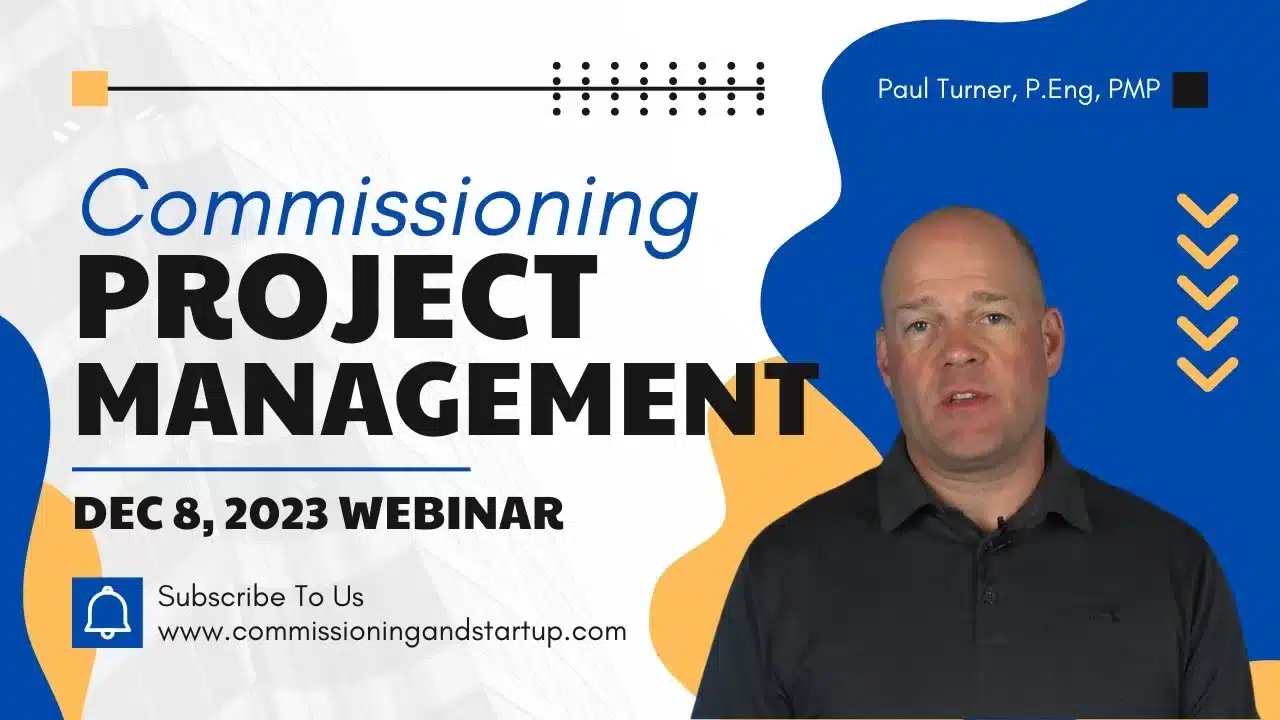 Paul Turner, P.Eng, PMP

Commissioning
PROJECT
MANAGEMENT

DEC 8, 2023 WEBINAR

Subscribe To Us
www.commissioningandstartup.com